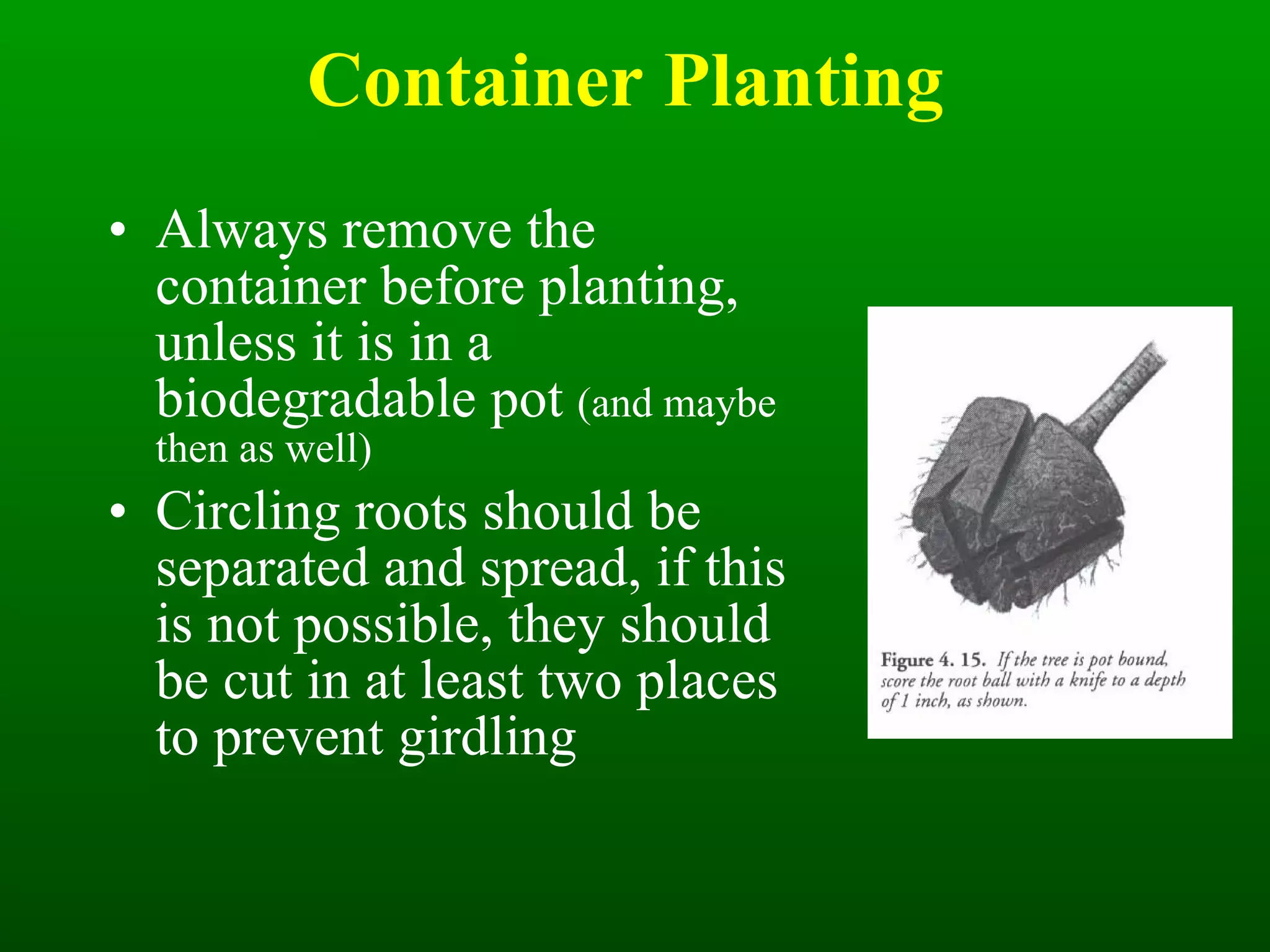 Container Planting

• Always remove the container before planting, unless it is in a biodegradable pot (and maybe then as well)
• Circling roots should be separated and spread, if this is not possible, they should be cut in at least two places to prevent girdling

Figure 4. 15. If the tree is pot bound, score the root ball with a knife to a depth of 1 inch, as shown.